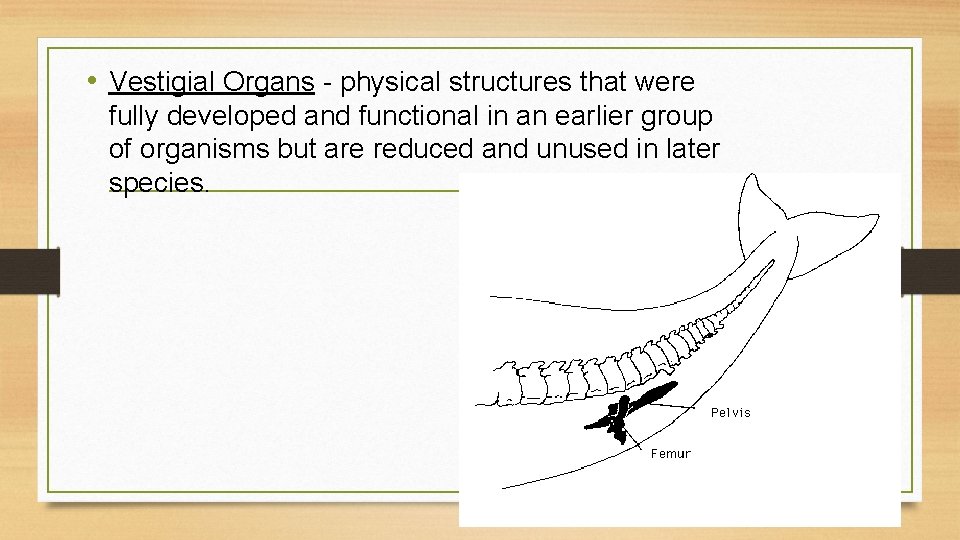 • Vestigial Organs - physical structures that were fully developed and functional in an earlier group of organisms but are reduced and unused in later species.

Pelvis

Femur